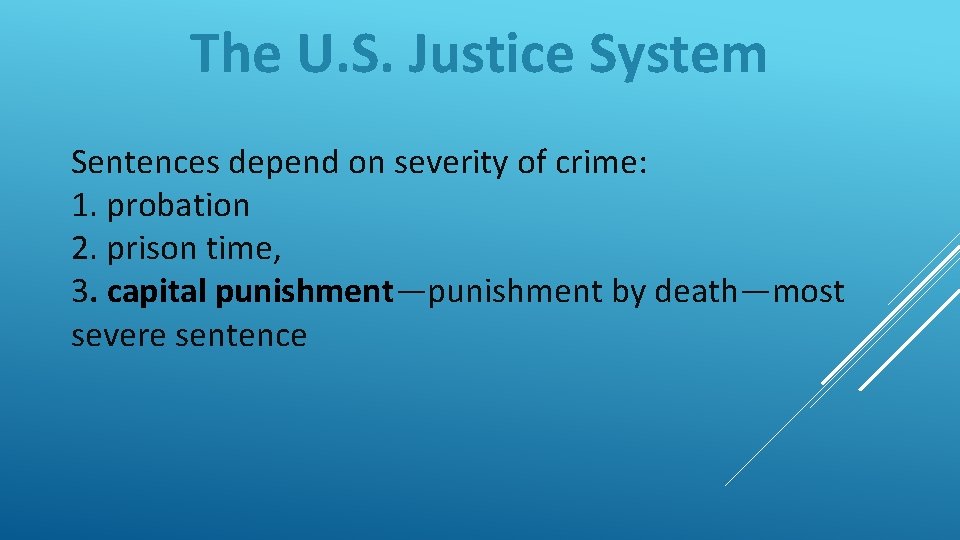 The U.S. Justice System

Sentences depend on severity of crime:
1. probation
2. prison time,
3. capital punishment—punishment by death—most severe sentence